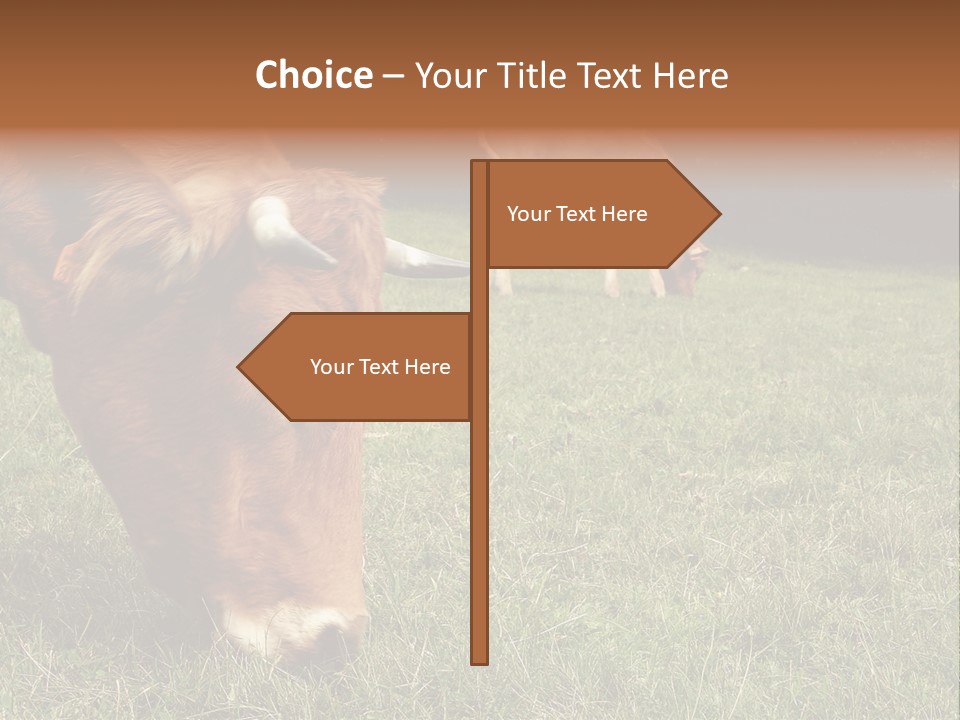 Choice – Your Title Text Here

Your Text Here

Your Text Here